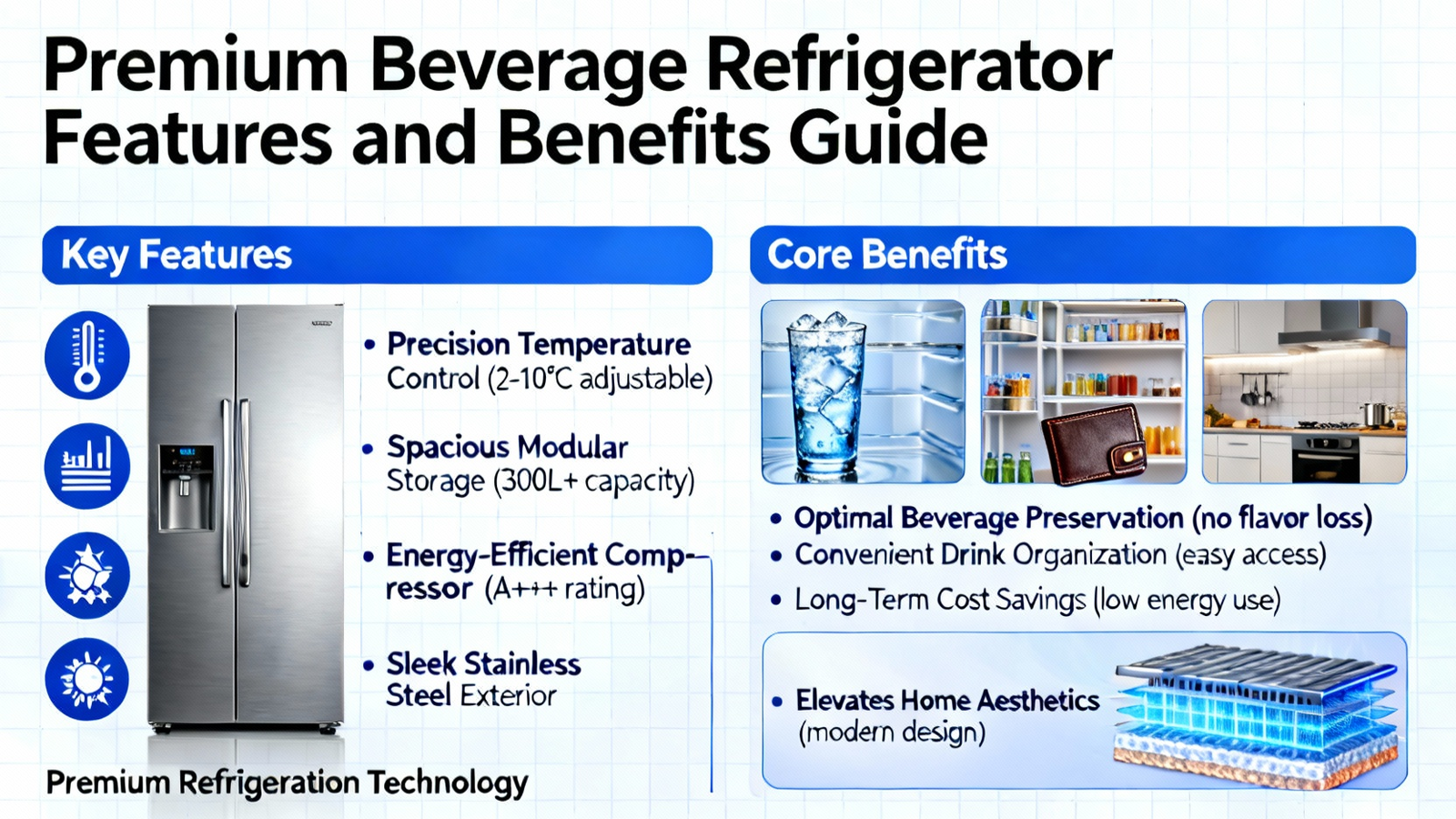 Premium Beverage Refrigerator Features and Benefits Guide

Key Features

• Precision Temperature Control (2-10°C adjustable)

• Spacious Modular Storage (300L+ capacity)

• Energy-Efficient Compressor (A+++ rating)

• Sleek Stainless Steel Exterior

Premium Refrigeration Technology

Core Benefits

• Optimal Beverage Preservation (no flavor loss)
• Convenient Drink Organization (easy access)
• Long-Term Cost Savings (low energy use)

• Elevates Home Aesthetics (modern design)